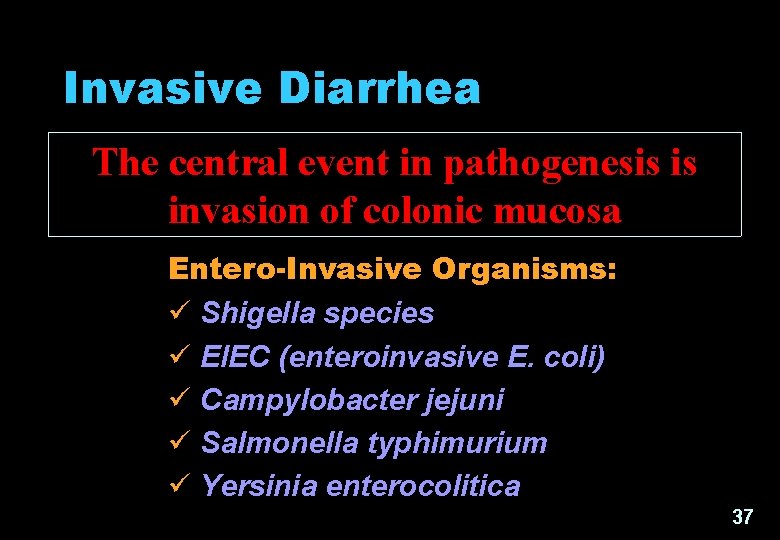 Invasive Diarrhea

The central event in pathogenesis is invasion of colonic mucosa

Entero-Invasive Organisms:
✓ Shigella species
✓ EIEC (enteroinvasive E. coli)
✓ Campylobacter jejuni
✓ Salmonella typhimurium
✓ Yersinia enterocolitica

37